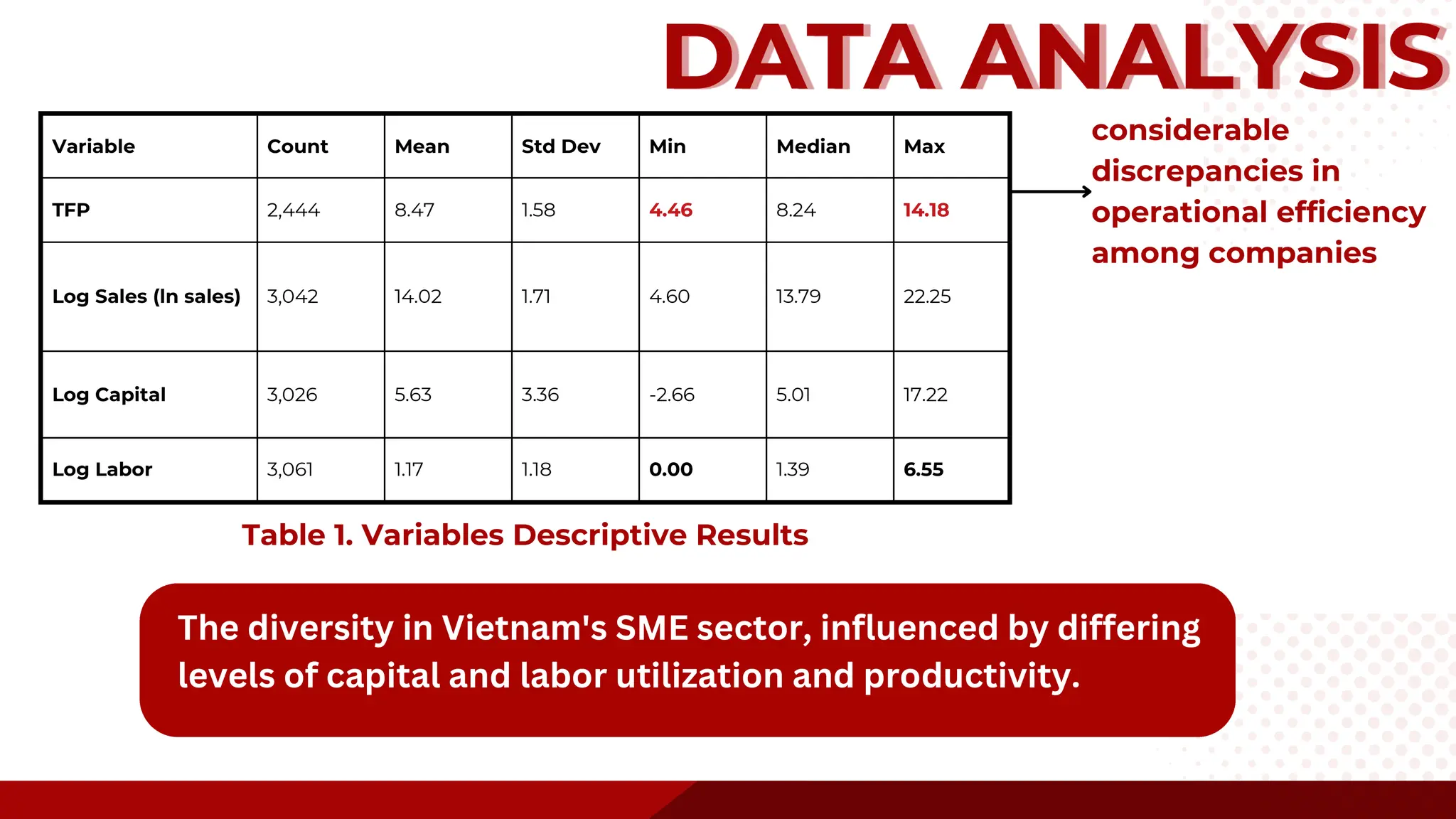 DATA ANALYSIS

| Variable | Count | Mean | Std Dev | Min | Median | Max |
|---|---|---|---|---|---|---|
| TFP | 2,444 | 8.47 | 1.58 | 4.46 | 8.24 | 14.18 |
| Log Sales (ln sales) | 3,042 | 14.02 | 1.71 | 4.60 | 13.79 | 22.25 |
| Log Capital | 3,026 | 5.63 | 3.36 | -2.66 | 5.01 | 17.22 |
| Log Labor | 3,061 | 1.17 | 1.18 | 0.00 | 1.39 | 6.55 |

considerable discrepancies in operational efficiency among companies

Table 1. Variables Descriptive Results

The diversity in Vietnam's SME sector, influenced by differing levels of capital and labor utilization and productivity.